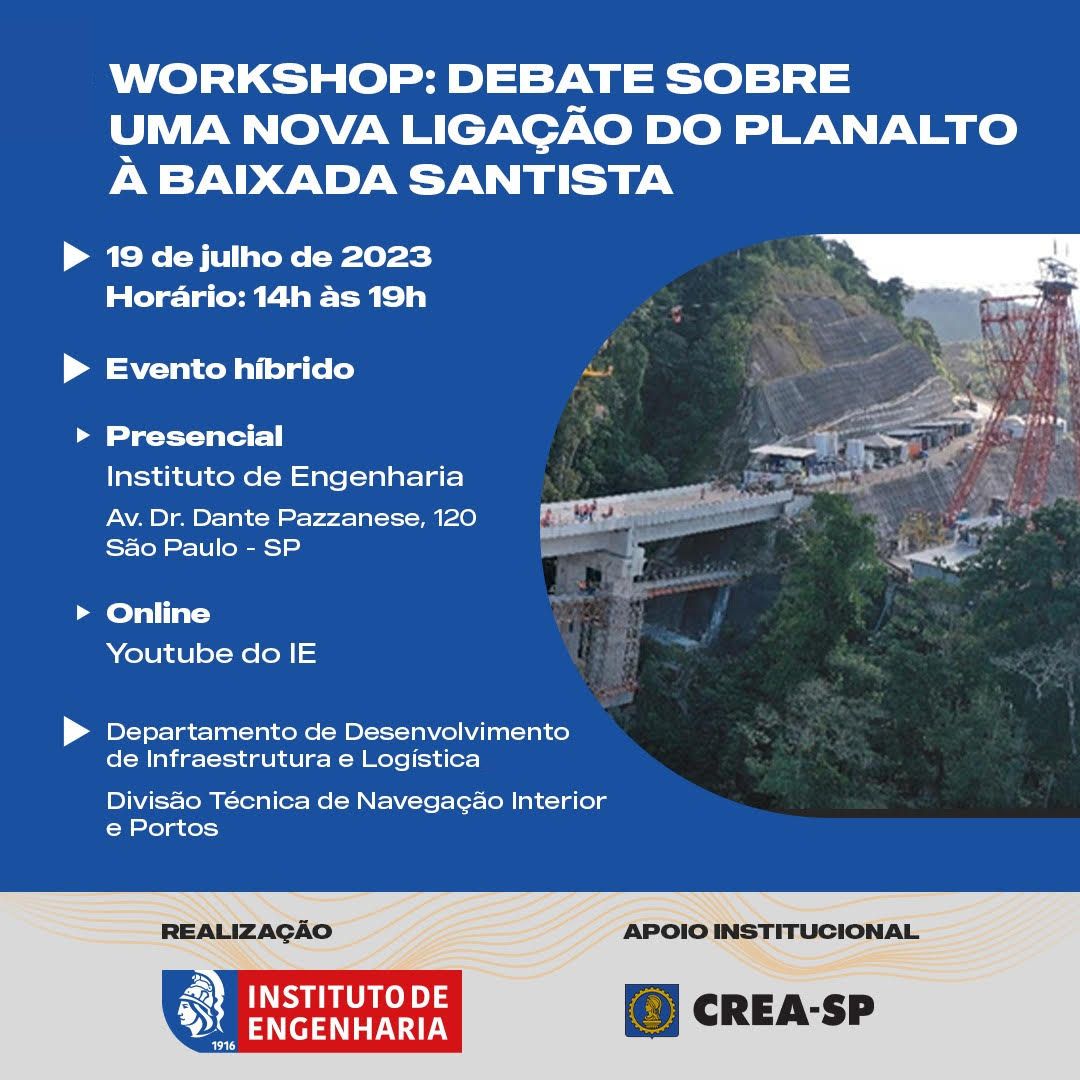 WORKSHOP: DEBATE SOBRE UMA NOVA LIGAÇÃO DO PLANALTO À BAIXADA SANTISTA

19 de julho de 2023
Horário: 14h às 19h

Evento híbrido

Presencial
Instituto de Engenharia
Av. Dr. Dante Pazzanese, 120
São Paulo - SP

Online
Youtube do IE

Departamento de Desenvolvimento de Infraestrutura e Logística

Divisão Técnica de Navegação Interior e Portos

REALIZAÇÃO

1916 INSTITUTO DE ENGENHARIA

APOIO INSTITUCIONAL

CREA-SP